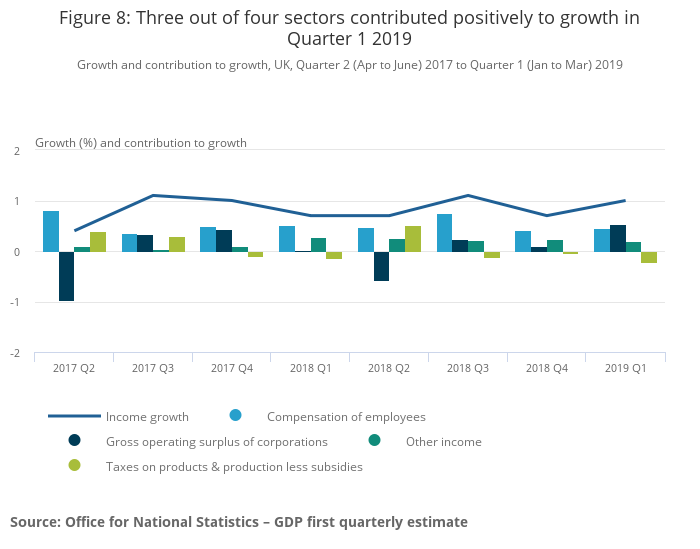 Figure 8: Three out of four sectors contributed positively to growth in Quarter 1 2019

Growth and contribution to growth, UK, Quarter 2 (Apr to June) 2017 to Quarter 1 (Jan to Mar) 2019

Growth (%) and contribution to growth

2
1
0
-1
-2

2017 Q2
2017 Q3
2017 Q4
2018 Q1
2018 Q2
2018 Q3
2018 Q4
2019 Q1

Income growth
Compensation of employees
Gross operating surplus of corporations
Other income
Taxes on products & production less subsidies

Source: Office for National Statistics – GDP first quarterly estimate